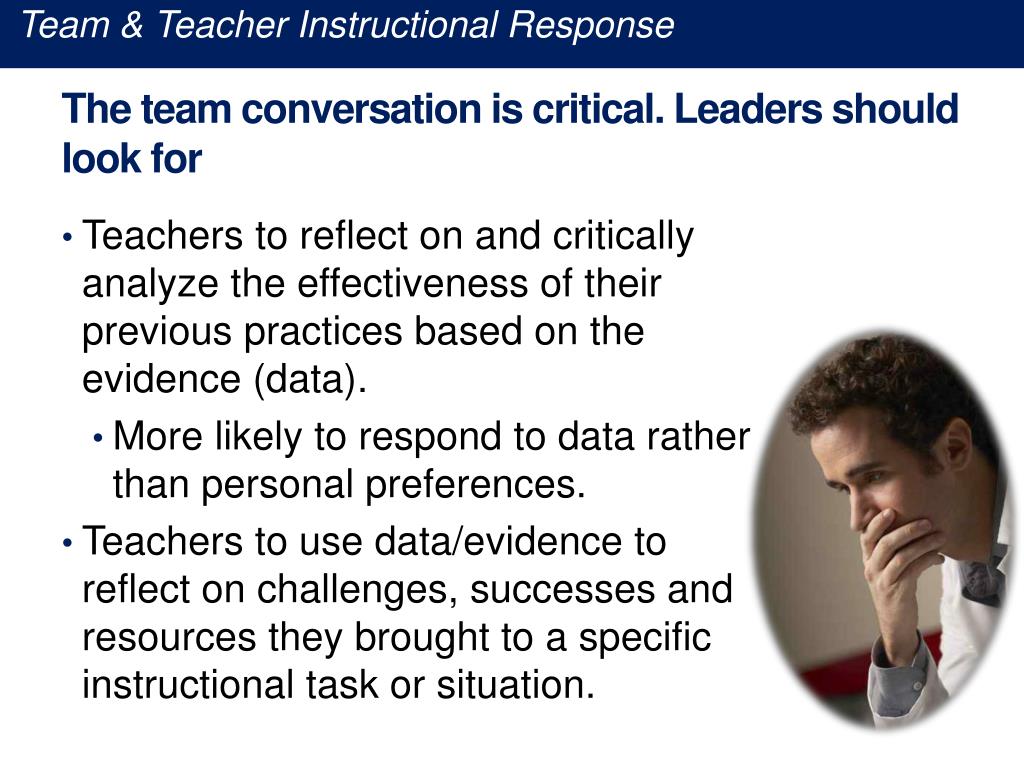 Team & Teacher Instructional Response

The team conversation is critical. Leaders should look for

• Teachers to reflect on and critically analyze the effectiveness of their previous practices based on the evidence (data).
  • More likely to respond to data rather than personal preferences.
• Teachers to use data/evidence to reflect on challenges, successes and resources they brought to a specific instructional task or situation.